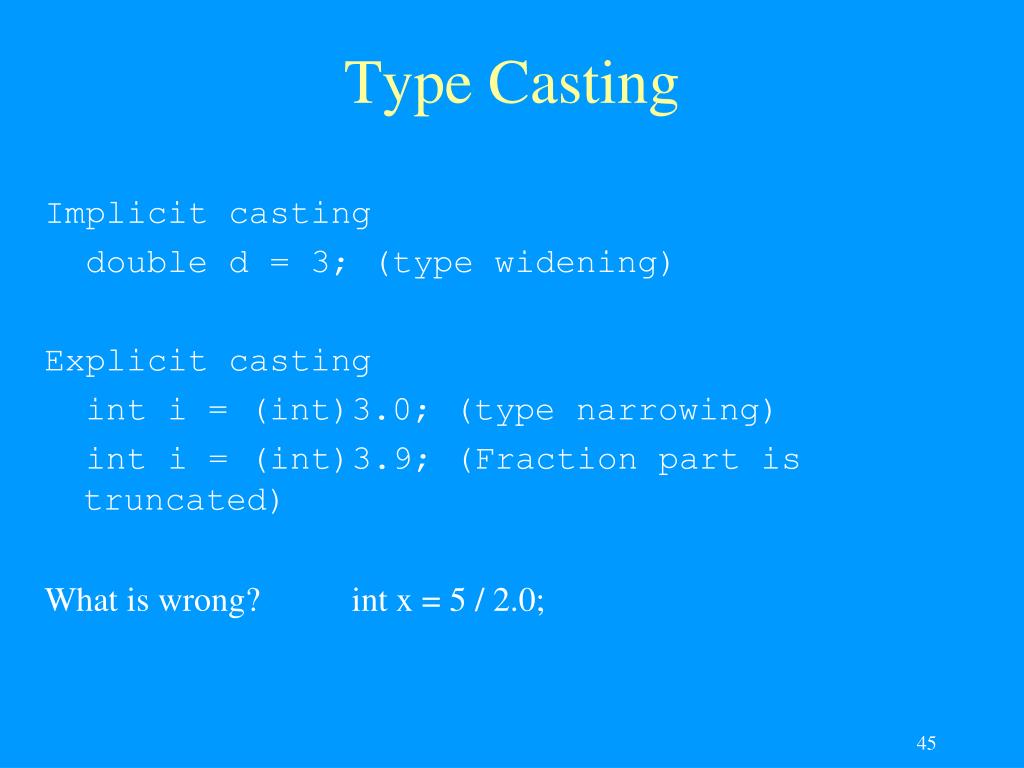 Type Casting

Implicit casting
double d = 3; (type widening)

Explicit casting
int i = (int)3.0; (type narrowing)
int i = (int)3.9; (Fraction part is truncated)

What is wrong? int x = 5 / 2.0;

45